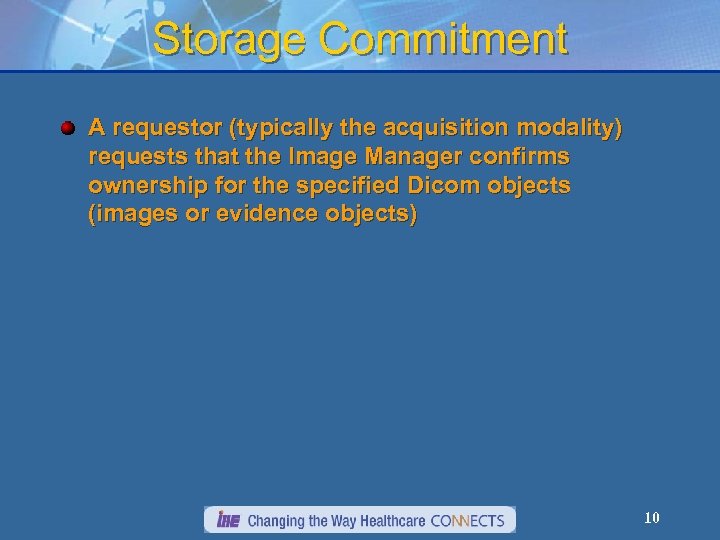 Storage Commitment

A requestor (typically the acquisition modality) requests that the Image Manager confirms ownership for the specified Dicom objects (images or evidence objects)

IHE Changing the Way Healthcare CONNECTS

10